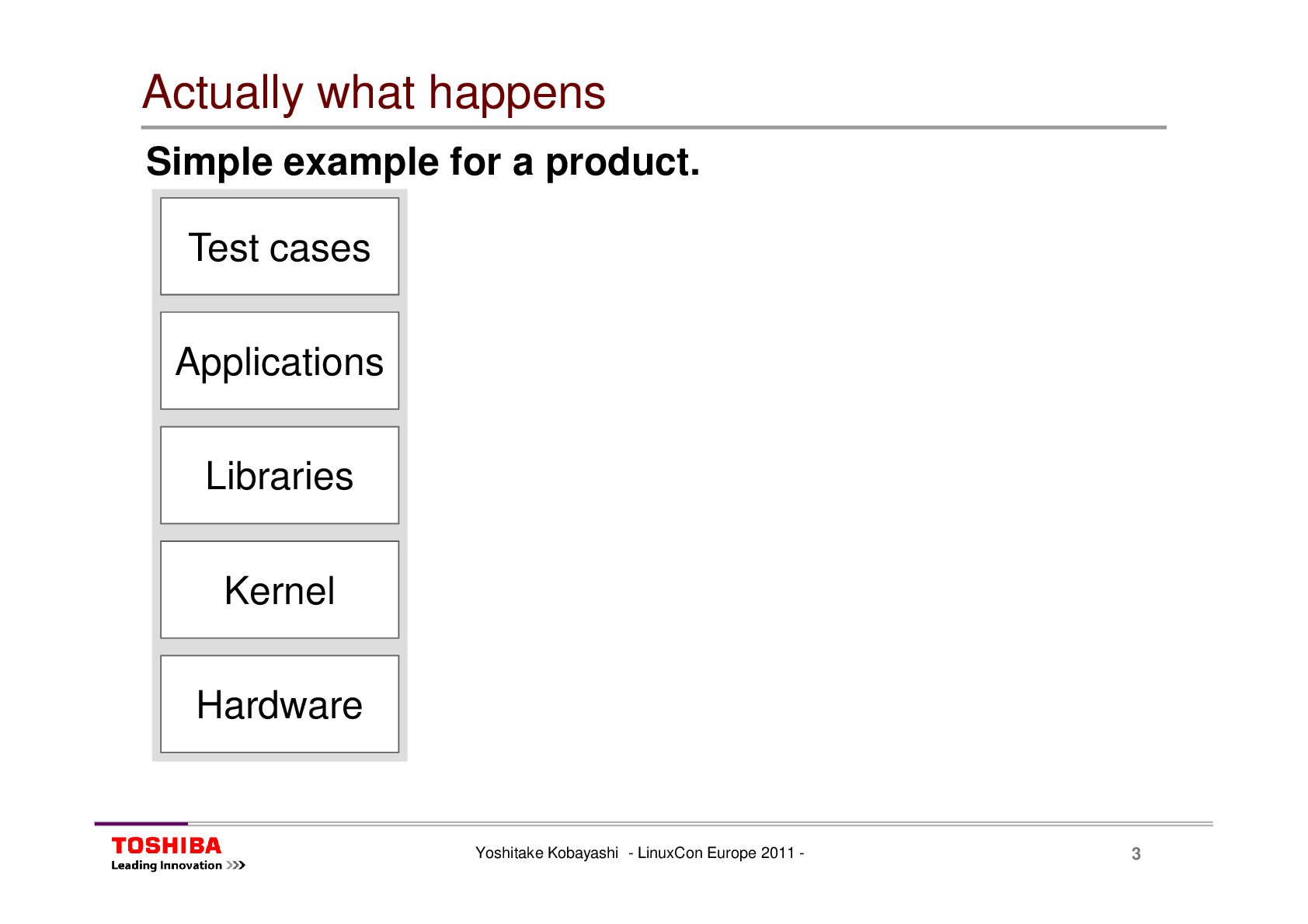 Actually what happens

Simple example for a product.

Test cases

Applications

Libraries

Kernel

Hardware

TOSHIBA
Leading Innovation >>>

Yoshitake Kobayashi - LinuxCon Europe 2011 -

3